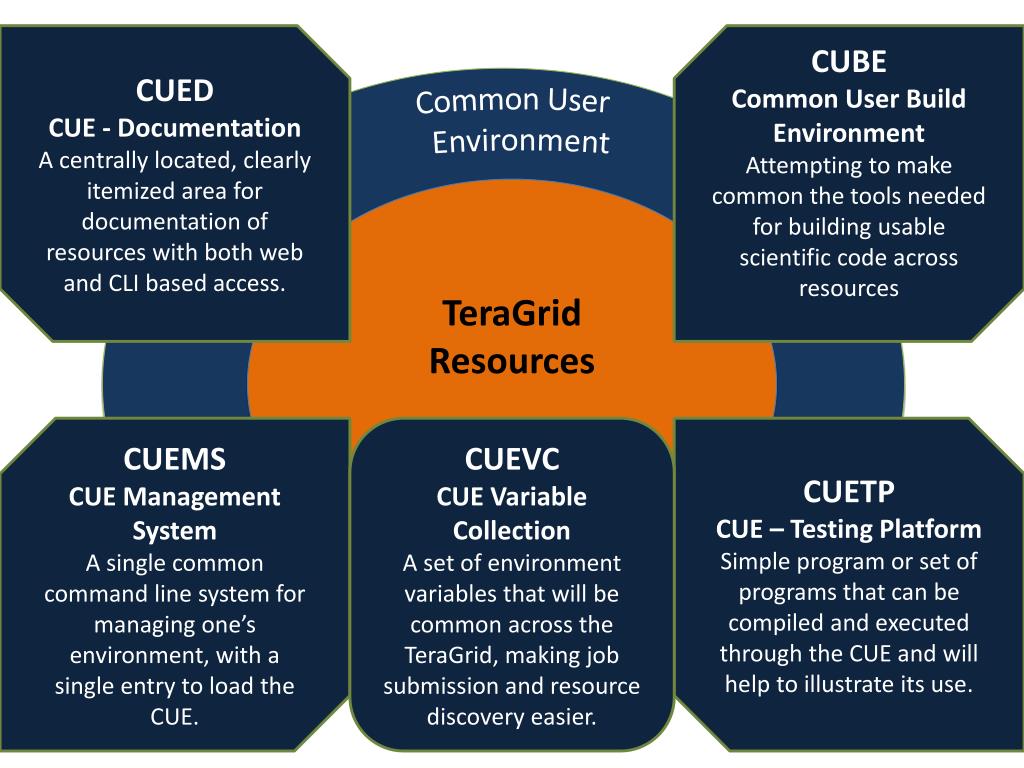 CUED
CUE - Documentation
A centrally located, clearly itemized area for documentation of resources with both web and CLI based access.

Common User Environment

CUBE
Common User Build Environment
Attempting to make common the tools needed for building usable scientific code across resources

TeraGrid Resources

CUEMS
CUE Management System
A single common command line system for managing one's environment, with a single entry to load the CUE.

CUEVC
CUE Variable Collection
A set of environment variables that will be common across the TeraGrid, making job submission and resource discovery easier.

CUETP
CUE – Testing Platform
Simple program or set of programs that can be compiled and executed through the CUE and will help to illustrate its use.